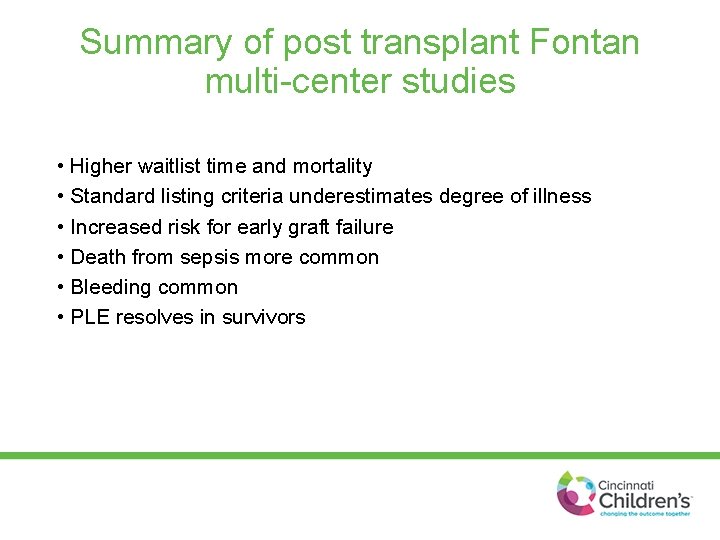 Summary of post transplant Fontan multi-center studies

• Higher waitlist time and mortality
• Standard listing criteria underestimates degree of illness
• Increased risk for early graft failure
• Death from sepsis more common
• Bleeding common
• PLE resolves in survivors

Cincinnati Children's
changing the outcome together